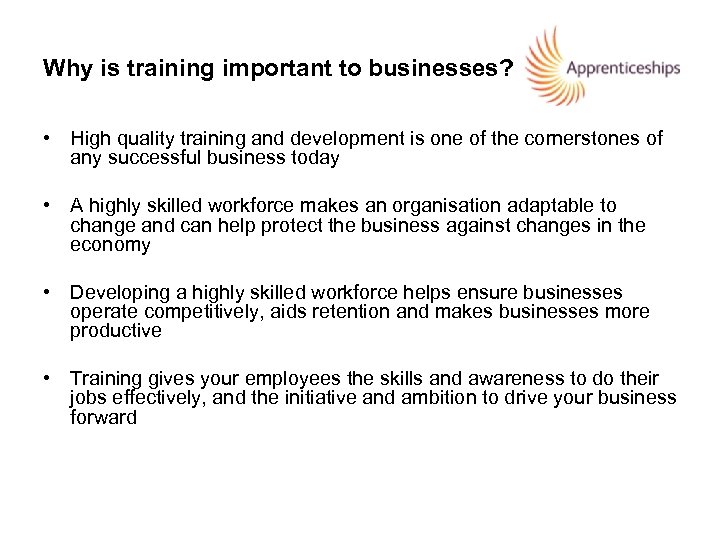 Why is training important to businesses?

Apprenticeships

• High quality training and development is one of the cornerstones of any successful business today

• A highly skilled workforce makes an organisation adaptable to change and can help protect the business against changes in the economy

• Developing a highly skilled workforce helps ensure businesses operate competitively, aids retention and makes businesses more productive

• Training gives your employees the skills and awareness to do their jobs effectively, and the initiative and ambition to drive your business forward